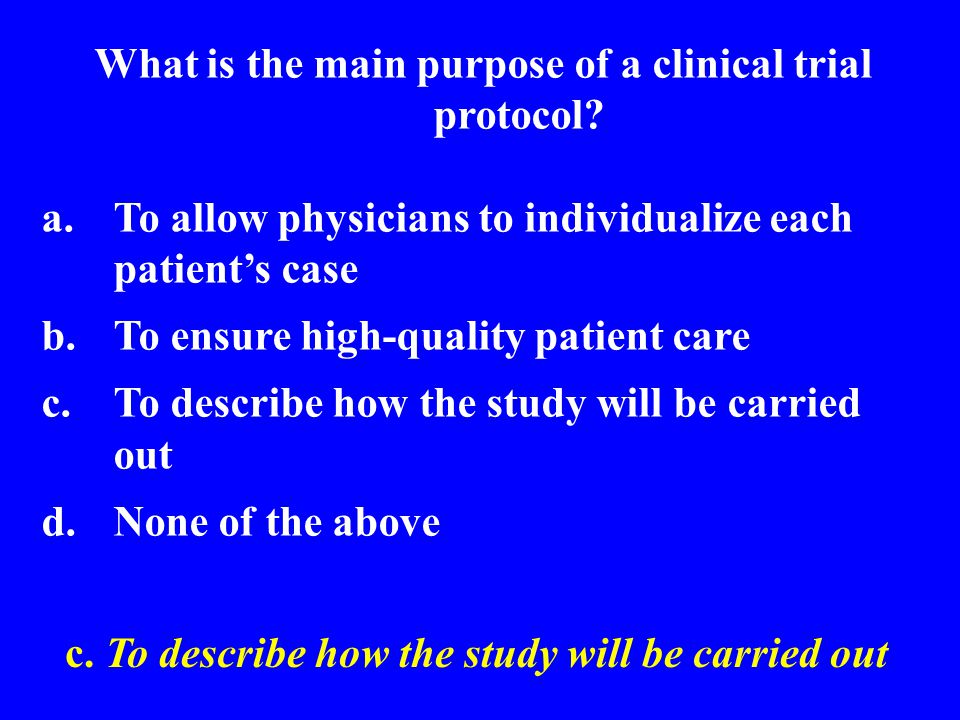 What is the main purpose of a clinical trial protocol?

a. To allow physicians to individualize each patient’s case

b. To ensure high-quality patient care

c. To describe how the study will be carried out

d. None of the above

c. To describe how the study will be carried out